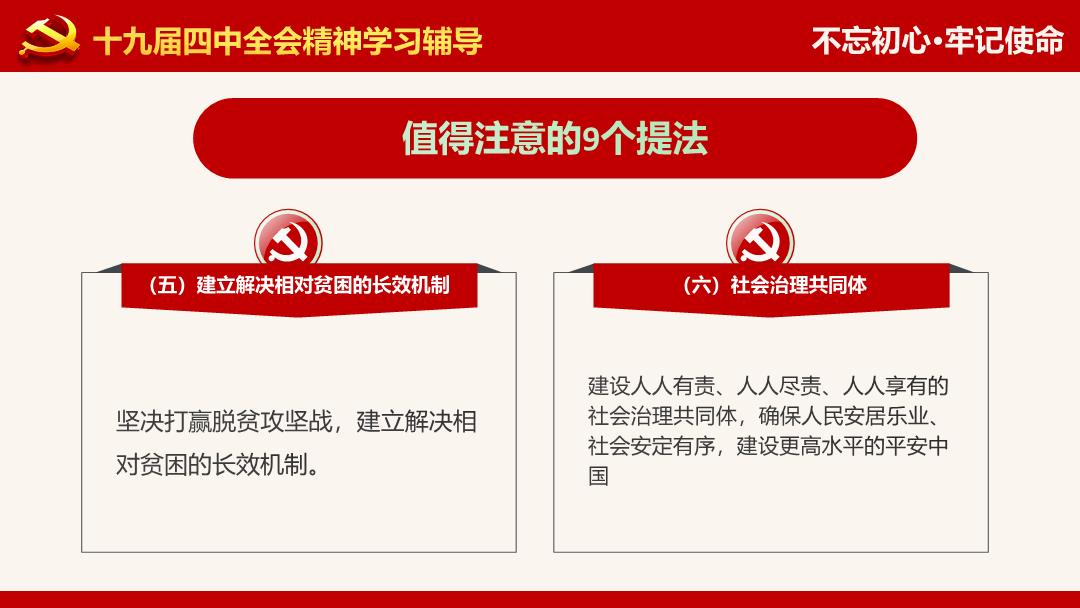 十九届四中全会精神学习辅导

不忘初心·牢记使命

值得注意的9个提法

（五）建立解决相对贫困的长效机制

坚决打赢脱贫攻坚战，建立解决相对贫困的长效机制。

（六）社会治理共同体

建设人人有责、人人尽责、人人享有的社会治理共同体，确保人民安居乐业、社会安定有序，建设更高水平的平安中国